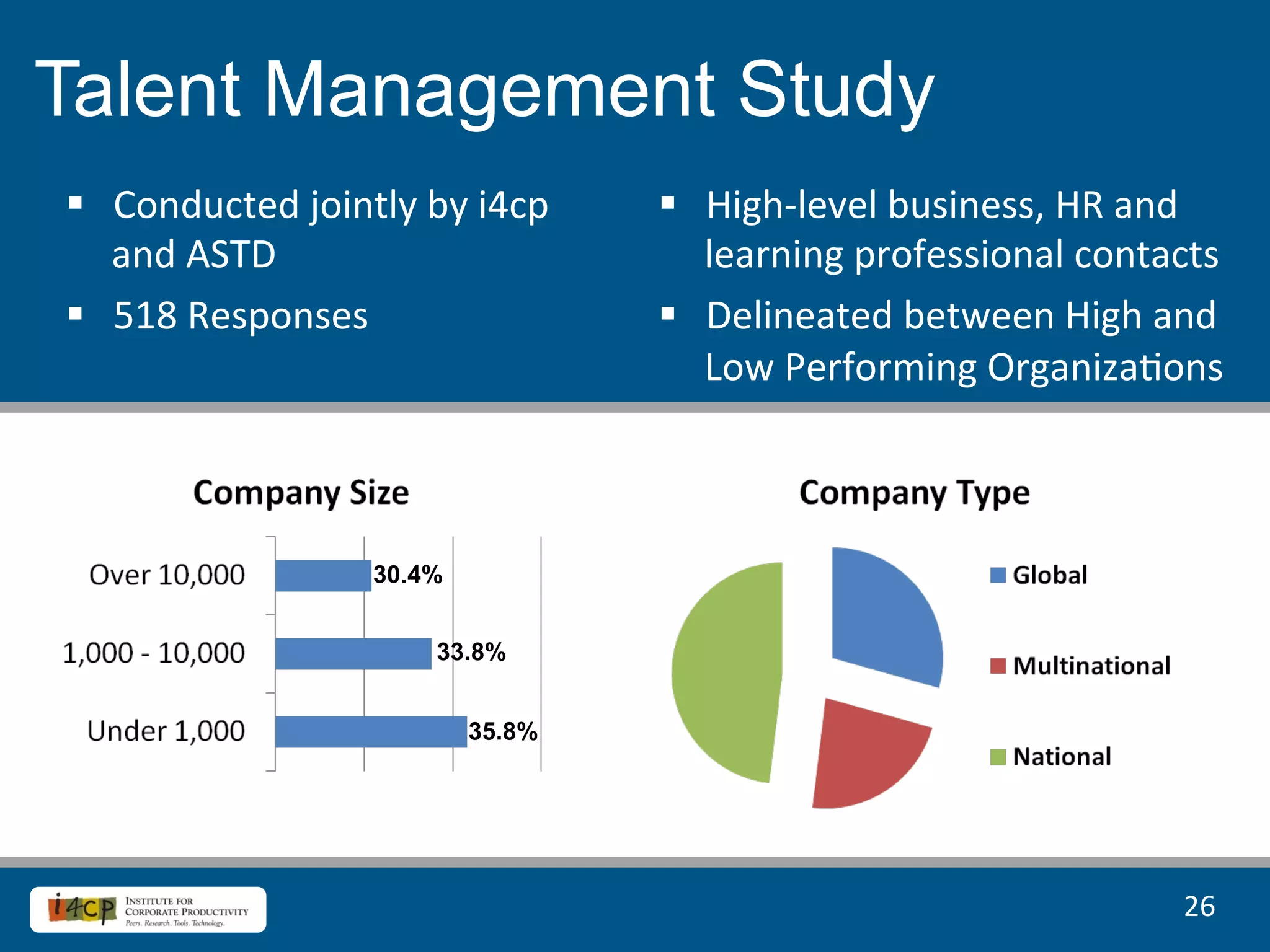 Talent Management Study

▪ Conducted jointly by i4cp and ASTD

▪ 518 Responses

▪ High-level business, HR and learning professional contacts

▪ Delineated between High and Low Performing Organizations

Company Size

Over 10,000 30.4%

1,000 - 10,000 33.8%

Under 1,000 35.8%

Company Type

Global

Multinational

National

i4cp INSTITUTE FOR CORPORATE PRODUCTIVITY Peers. Research. Tools. Technology.

26